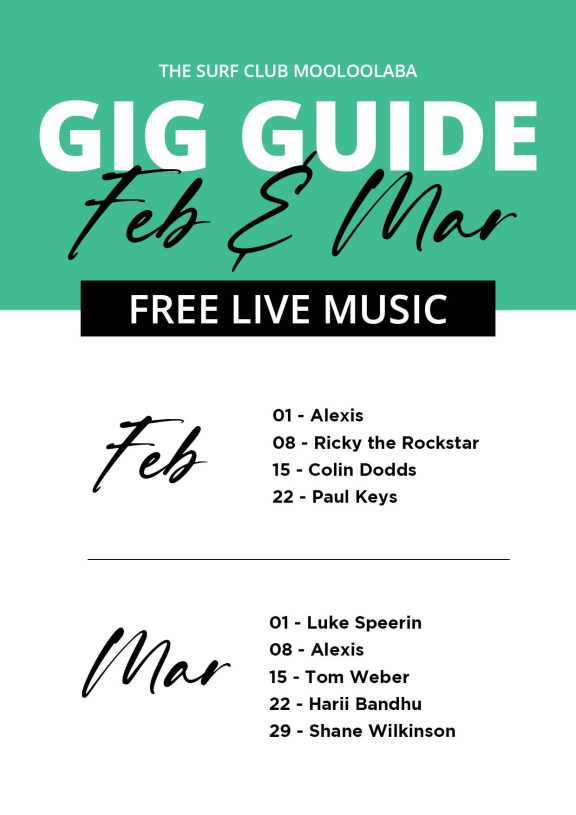 THE SURF CLUB MOOLOOLABA

GIG GUIDE

Feb & Mar

FREE LIVE MUSIC

Feb

01 - Alexis
08 - Ricky the Rockstar
15 - Colin Dodds
22 - Paul Keys

Mar

01 - Luke Speerin
08 - Alexis
15 - Tom Weber
22 - Harii Bandhu
29 - Shane Wilkinson